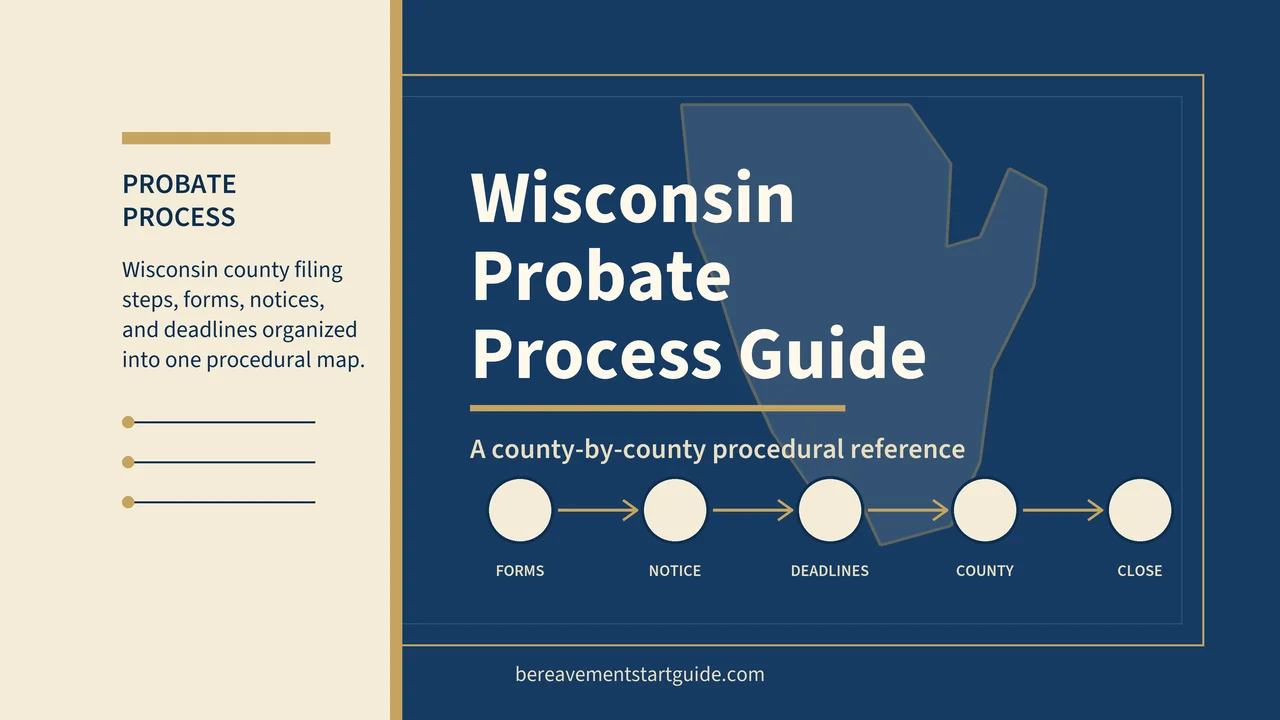 PROBATE PROCESS

Wisconsin county filing steps, forms, notices, and deadlines organized into one procedural map.

Wisconsin Probate Process Guide

A county-by-county procedural reference

FORMS
NOTICE
DEADLINES
COUNTY
CLOSE

bereavementstartguide.com